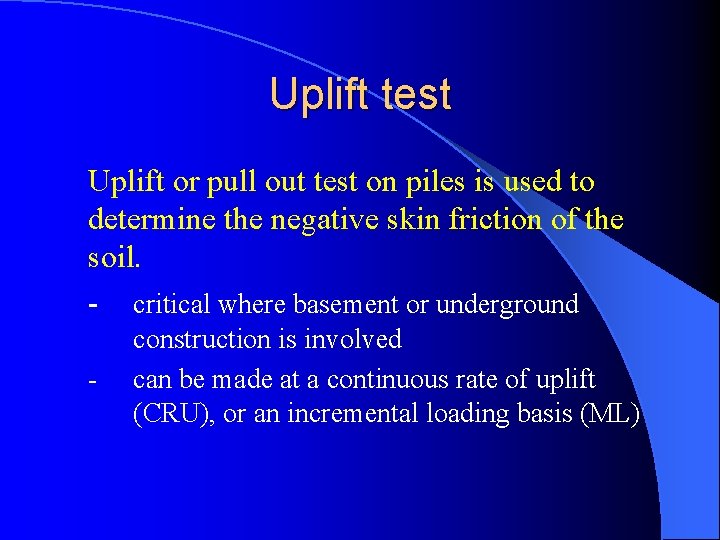 Uplift test

Uplift or pull out test on piles is used to determine the negative skin friction of the soil.

- critical where basement or underground construction is involved

- can be made at a continuous rate of uplift (CRU), or an incremental loading basis (ML)